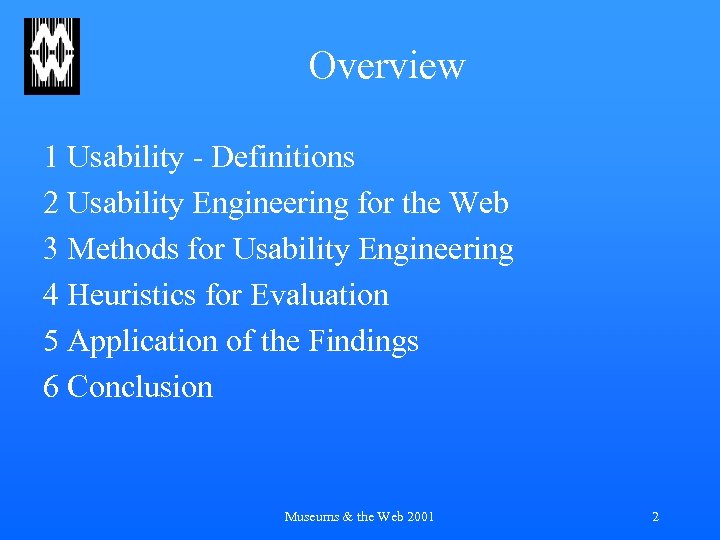 Overview

1 Usability - Definitions

2 Usability Engineering for the Web

3 Methods for Usability Engineering

4 Heuristics for Evaluation

5 Application of the Findings

6 Conclusion

Museums & the Web 2001

2